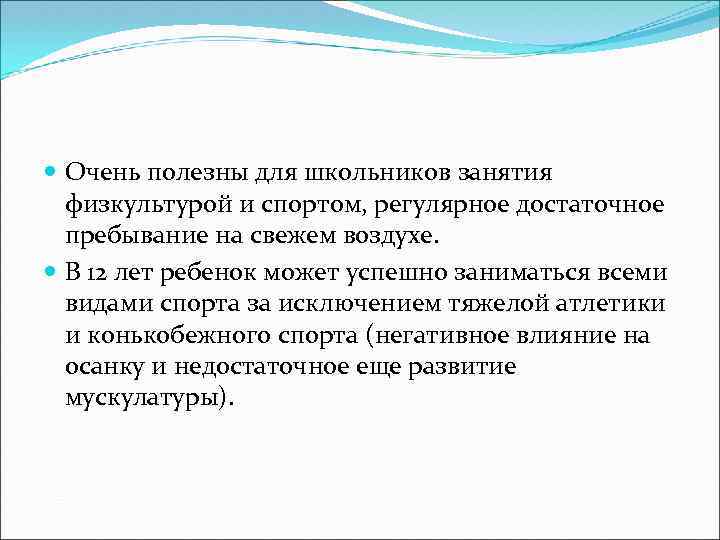 Очень полезны для школьников занятия физкультурой и спортом, регулярное достаточное пребывание на свежем воздухе.

В 12 лет ребенок может успешно заниматься всеми видами спорта за исключением тяжелой атлетики и конькобежного спорта (негативное влияние на осанку и недостаточное еще развитие мускулатуры).